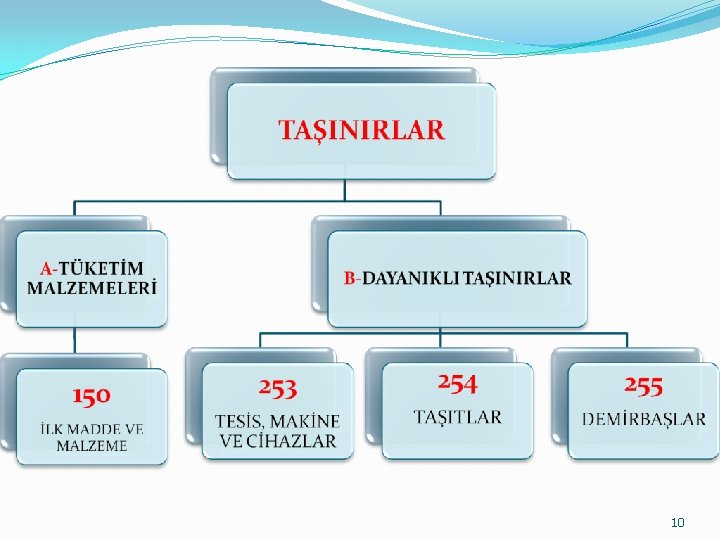 TAŞINIRLAR

A-TÜKETİM MALZEMELERİ

B-DAYANIKLI TAŞINIRLAR

150
İLK MADDE VE MALZEME

253
TESİS, MAKİNE VE CİHAZLAR

254
TAŞITLAR

255
DEMİRBAŞLAR

10